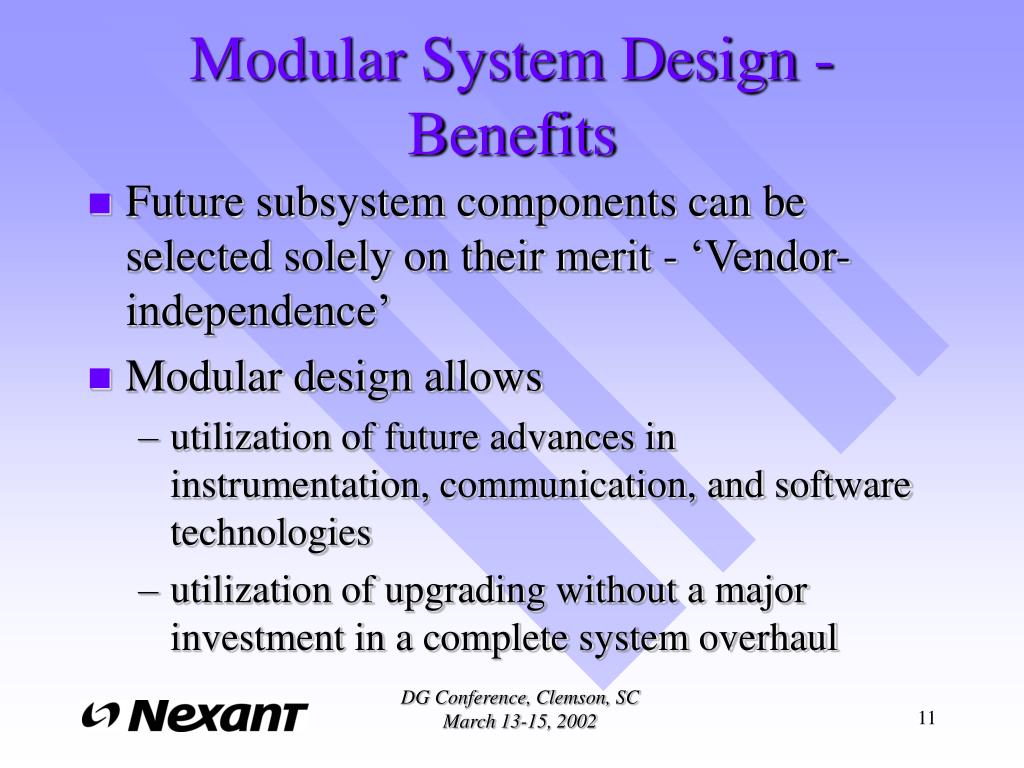 Modular System Design - Benefits

■ Future subsystem components can be selected solely on their merit - ‘Vendor-independence’

■ Modular design allows

– utilization of future advances in instrumentation, communication, and software technologies

– utilization of upgrading without a major investment in a complete system overhaul

Nexant

DG Conference, Clemson, SC
March 13-15, 2002

11